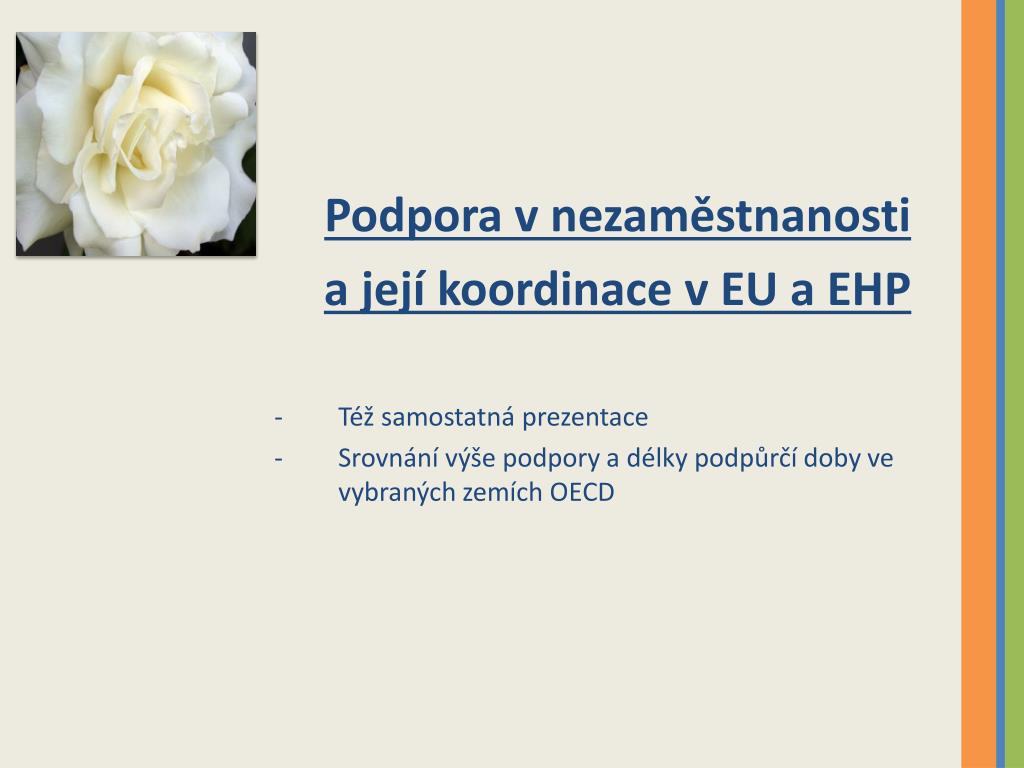 Podpora v nezaměstnanosti
a její koordinace v EU a EHP

- Též samostatná prezentace
- Srovnání výše podpory a délky podpůrčí doby ve vybraných zemích OECD